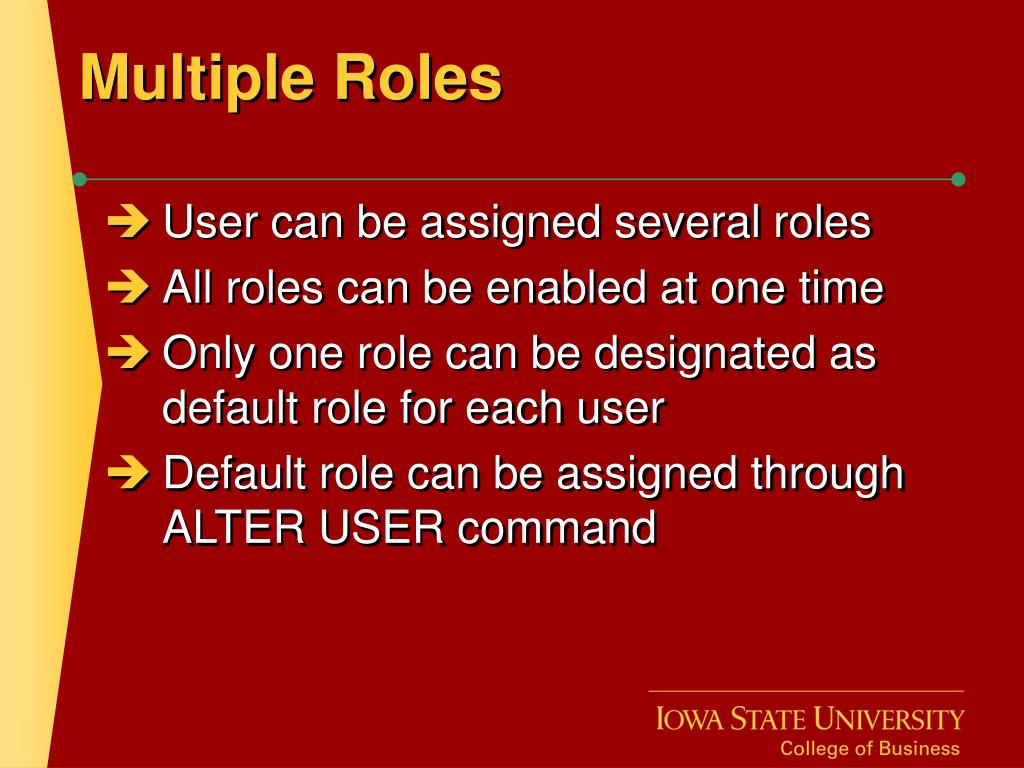 Multiple Roles

➔ User can be assigned several roles

➔ All roles can be enabled at one time

➔ Only one role can be designated as default role for each user

➔ Default role can be assigned through ALTER USER command

IOWA STATE UNIVERSITY
College of Business